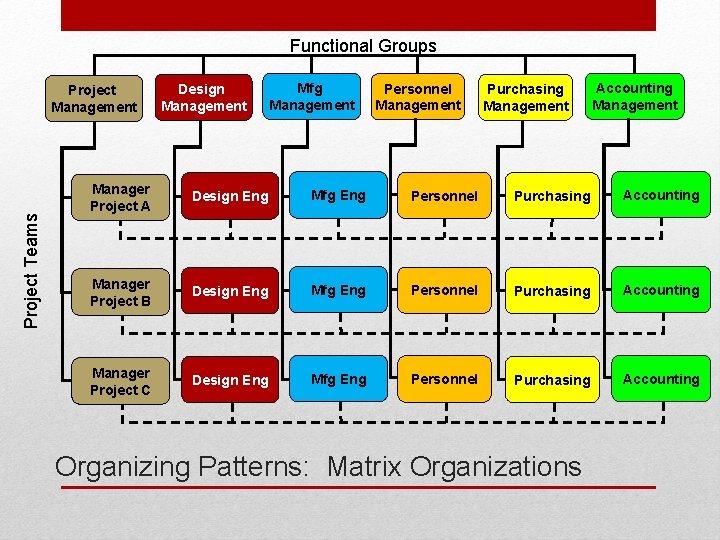 Functional Groups

Project Management

Design Management

Mfg Management

Personnel Management

Purchasing Management

Accounting Management

Project Teams

Manager Project A

Design Eng

Mfg Eng

Personnel

Purchasing

Accounting

Manager Project B

Design Eng

Mfg Eng

Personnel

Purchasing

Accounting

Manager Project C

Design Eng

Mfg Eng

Personnel

Purchasing

Accounting

Organizing Patterns: Matrix Organizations